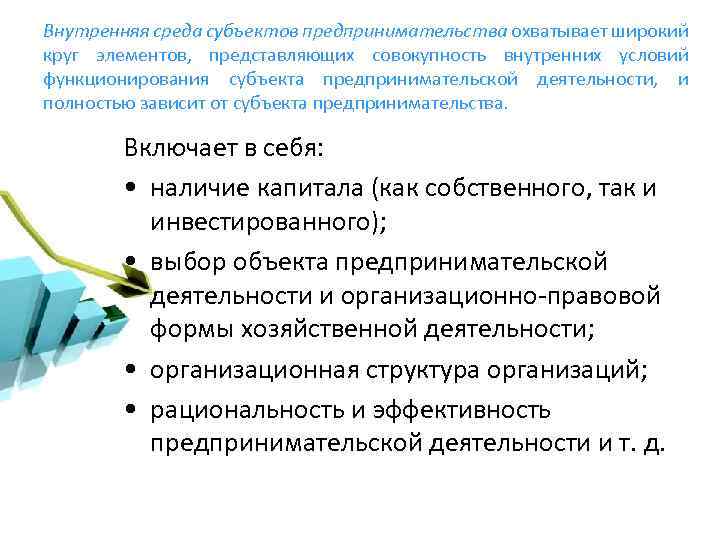 Внутренняя среда субъектов предпринимательства охватывает широкий круг элементов, представляющих совокупность внутренних условий функционирования субъекта предпринимательской деятельности, и полностью зависит от субъекта предпринимательства.

Включает в себя:

• наличие капитала (как собственного, так и инвестированного);
• выбор объекта предпринимательской деятельности и организационно-правовой формы хозяйственной деятельности;
• организационная структура организаций;
• рациональность и эффективность предпринимательской деятельности и т. д.